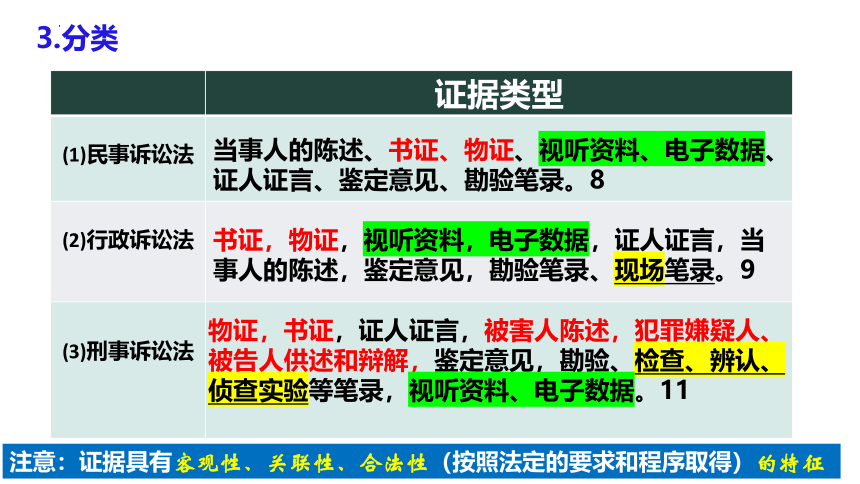 3.分类

| | 证据类型 |
|---|---|
| (1)民事诉讼法 | 当事人的陈述、书证、物证、视听资料、电子数据、证人证言、鉴定意见、勘验笔录。8 |
| (2)行政诉讼法 | 书证，物证，视听资料，电子数据，证人证言，当事人的陈述，鉴定意见，勘验笔录、现场笔录。9 |
| (3)刑事诉讼法 | 物证，书证，证人证言，被害人陈述，犯罪嫌疑人、被告人供述和辩解，鉴定意见，勘验、检查、辨认、侦查实验等笔录，视听资料、电子数据。11 |

注意：证据具有客观性、关联性、合法性（按照法定的要求和程序取得）的特征